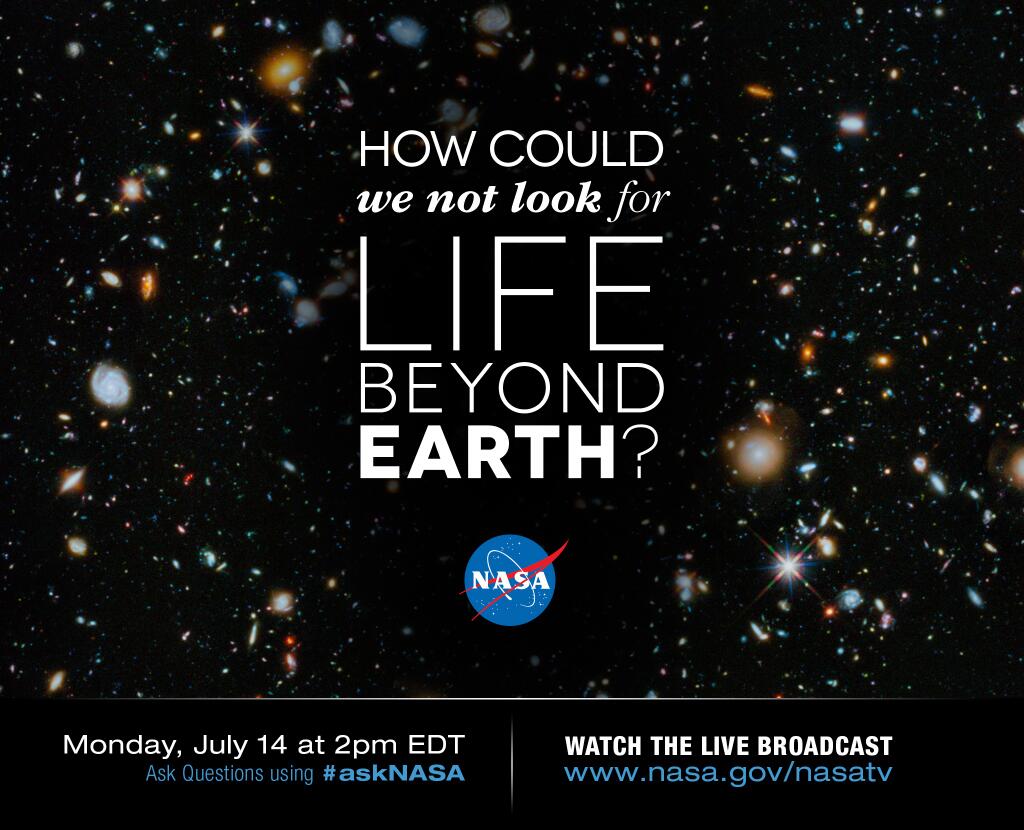 HOW COULD
we not look for
LIFE
BEYOND
EARTH?

NASA

Monday, July 14 at 2pm EDT
Ask Questions using #askNASA

WATCH THE LIVE BROADCAST
www.nasa.gov/nasatv